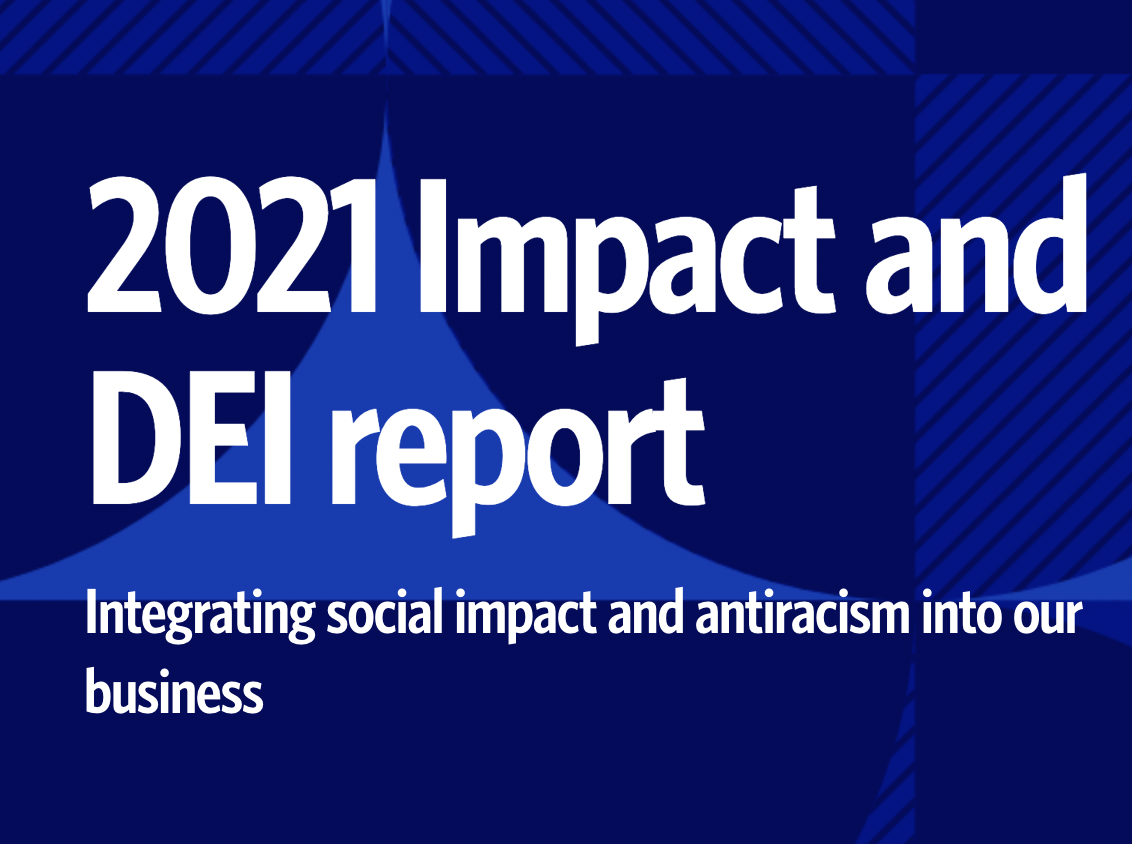 2021 Impact and DEI report

Integrating social impact and antiracism into our business